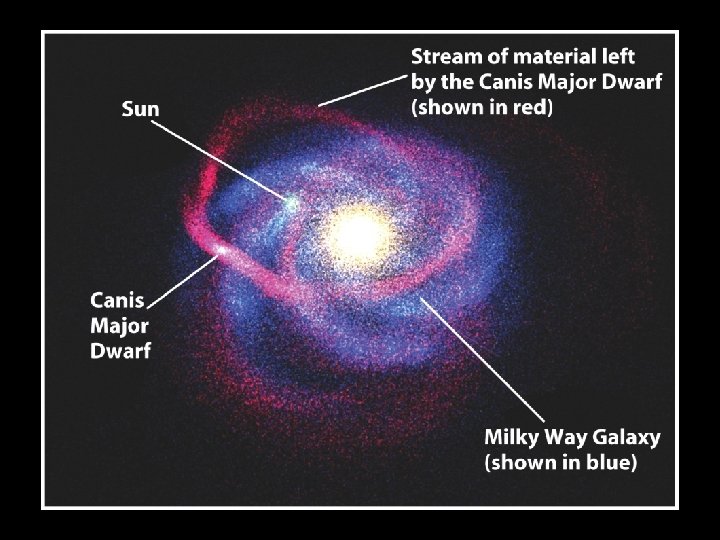 Stream of material left by the Canis Major Dwarf (shown in red)

Sun

Canis Major Dwarf

Milky Way Galaxy (shown in blue)